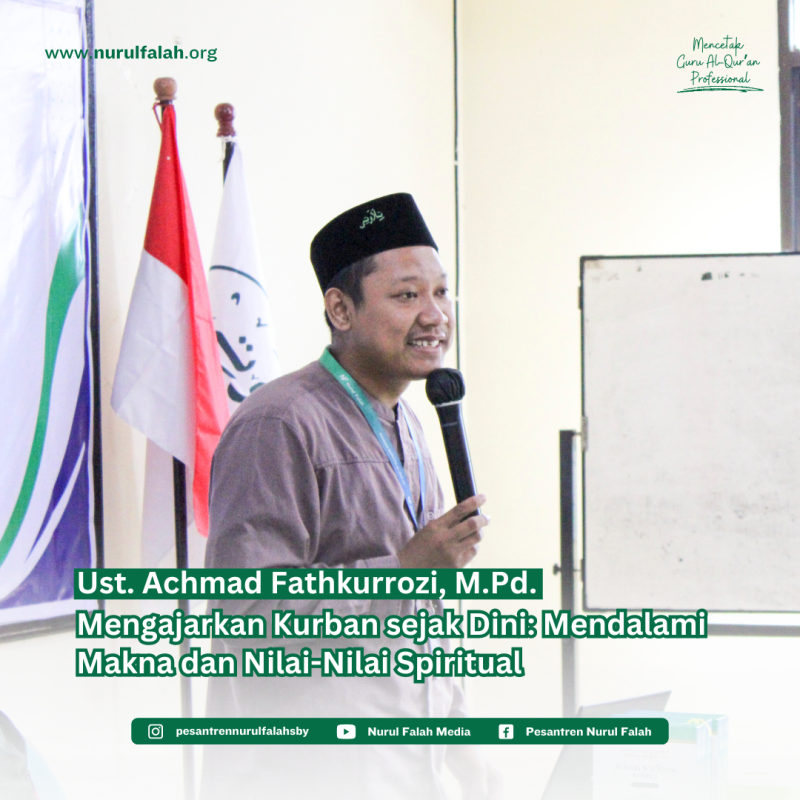 www.nurulfalah.org

Mencetak Guru Al-Qur'an Professional

Ust. Achmad Fathkurrozi, M.Pd.
Mengajarkan Kurban sejak Dini: Mendalami Makna dan Nilai-Nilai Spiritual

pesantrennurulfalahsby Nurul Falah Media Pesantren Nurul Falah